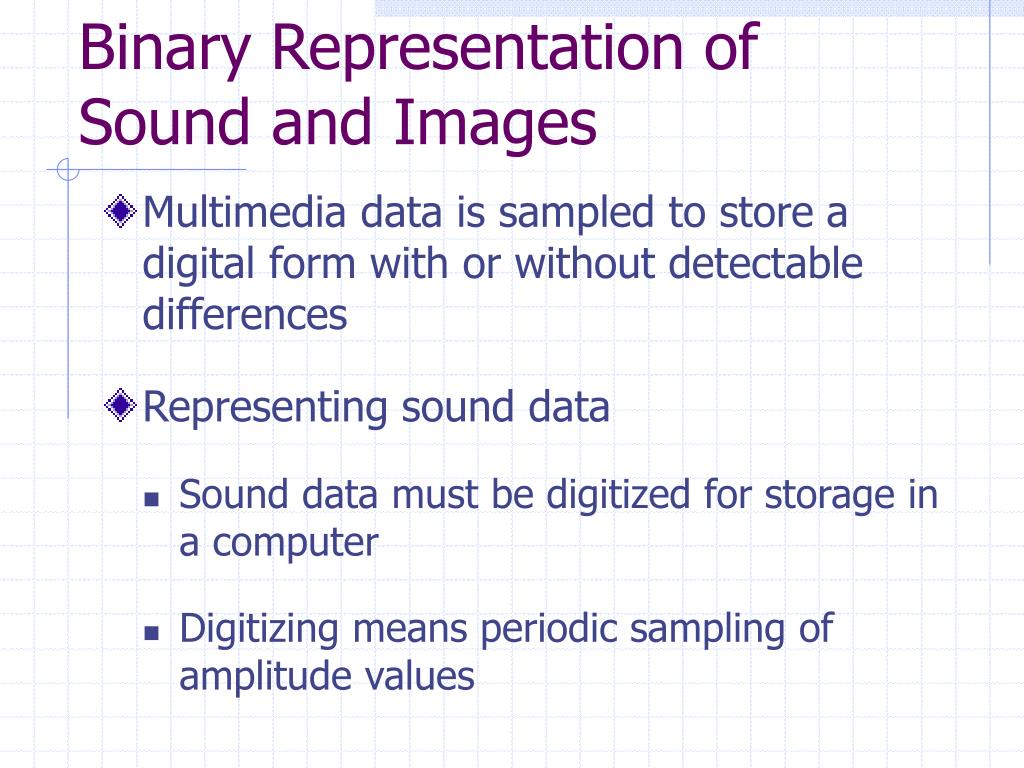 Binary Representation of Sound and Images

Multimedia data is sampled to store a digital form with or without detectable differences

Representing sound data

Sound data must be digitized for storage in a computer

Digitizing means periodic sampling of amplitude values